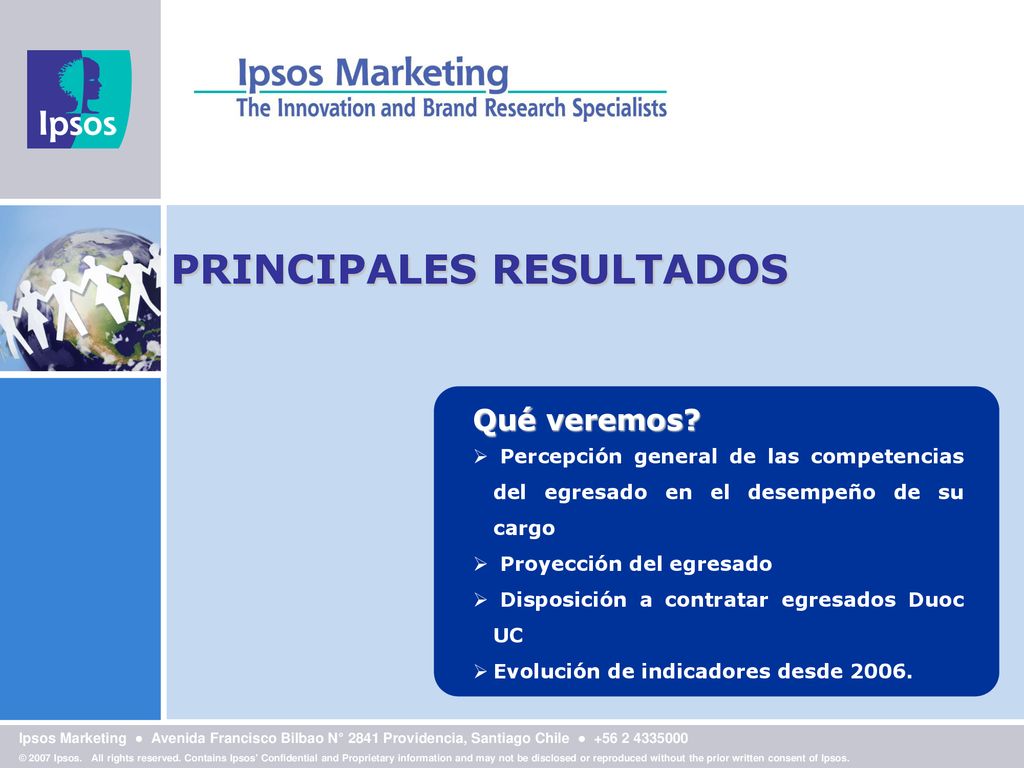 Ipsos

Ipsos Marketing
The Innovation and Brand Research Specialists

PRINCIPALES RESULTADOS

Qué veremos?
➢ Percepción general de las competencias del egresado en el desempeño de su cargo
➢ Proyección del egresado
➢ Disposición a contratar egresados Duoc UC
➢ Evolución de indicadores desde 2006.

Ipsos Marketing ● Avenida Francisco Bilbao N° 2841 Providencia, Santiago Chile ● +56 2 4335000
© 2007 Ipsos. All rights reserved. Contains Ipsos' Confidential and Proprietary information and may not be disclosed or reproduced without the prior written consent of Ipsos.